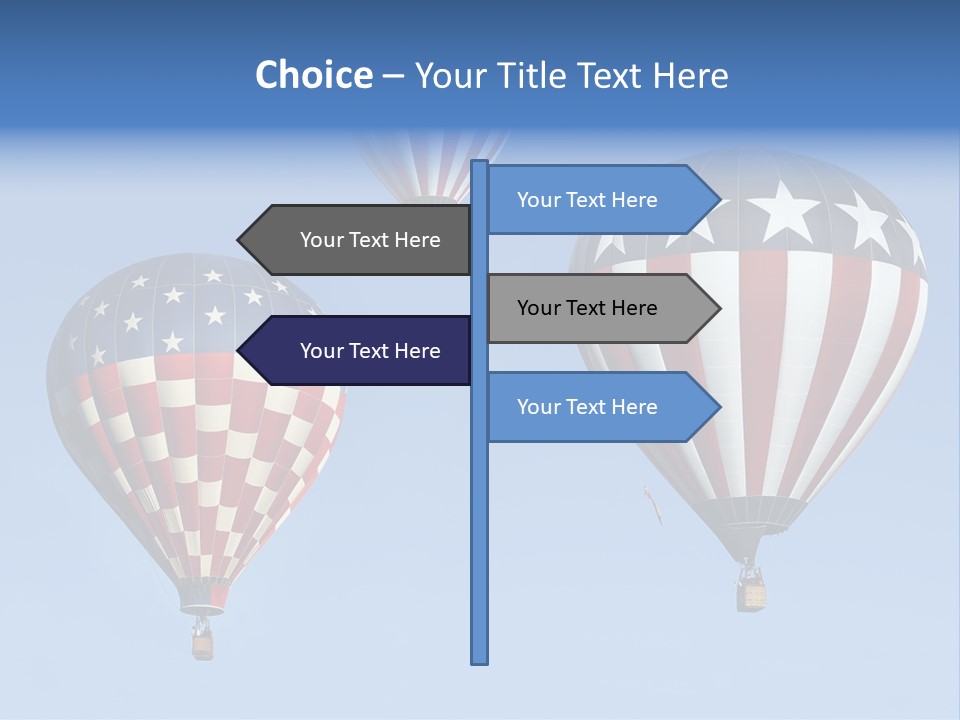 Choice – Your Title Text Here

Your Text Here

Your Text Here

Your Text Here

Your Text Here

Your Text Here